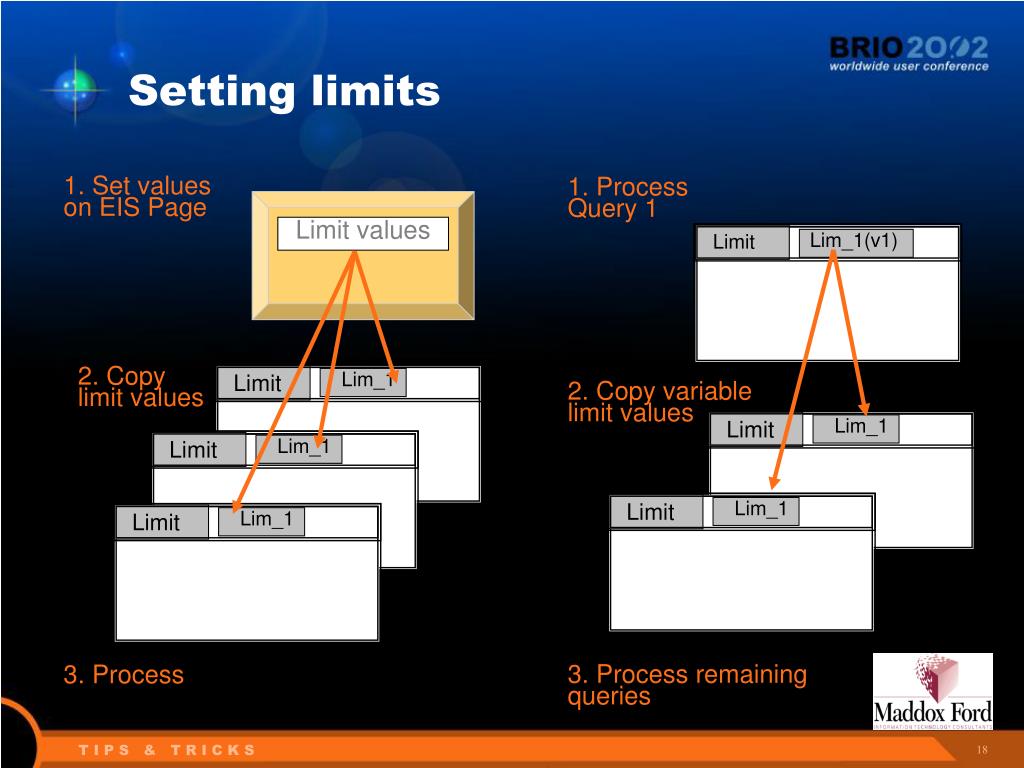 BRIO2002
worldwide user conference

Setting limits

1. Set values on EIS Page

Limit values

2. Copy limit values

Limit
Lim_1

Limit
Lim_1

Limit
Lim_1

3. Process

1. Process Query 1

Limit
Lim_1(v1)

2. Copy variable limit values

Limit
Lim_1

Limit
Lim_1

3. Process remaining queries

Maddox Ford
INFORMATION TECHNOLOGY CONSULTANTS

TIPS & TRICKS

18